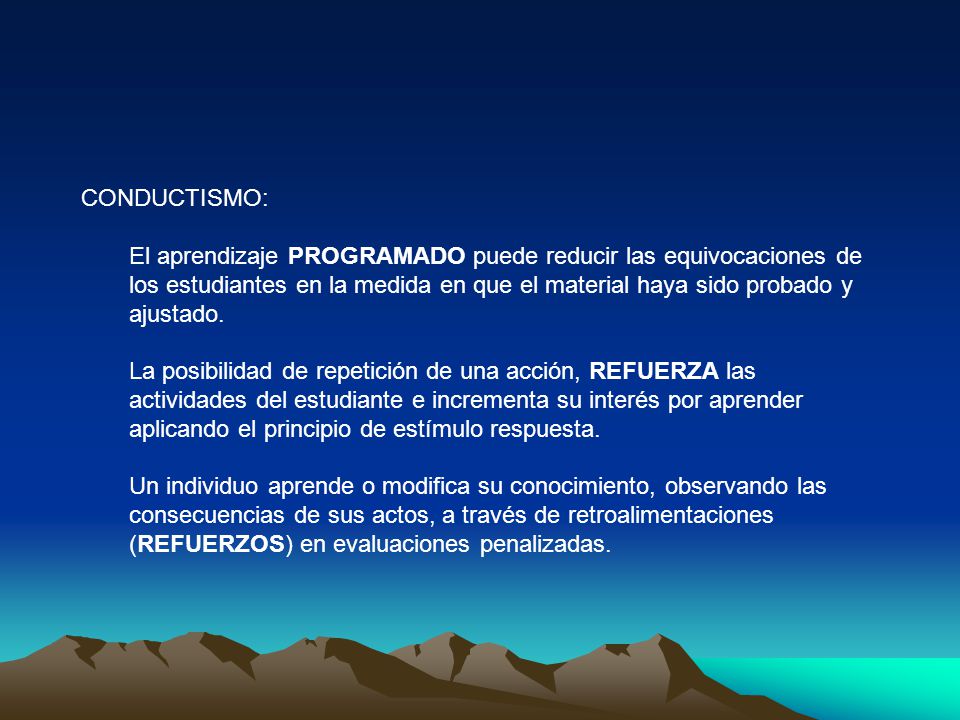 CONDUCTISMO:

El aprendizaje PROGRAMADO puede reducir las equivocaciones de los estudiantes en la medida en que el material haya sido probado y ajustado.

La posibilidad de repetición de una acción, REFUERZA las actividades del estudiante e incrementa su interés por aprender aplicando el principio de estímulo respuesta.

Un individuo aprende o modifica su conocimiento, observando las consecuencias de sus actos, a través de retroalimentaciones (REFUERZOS) en evaluaciones penalizadas.